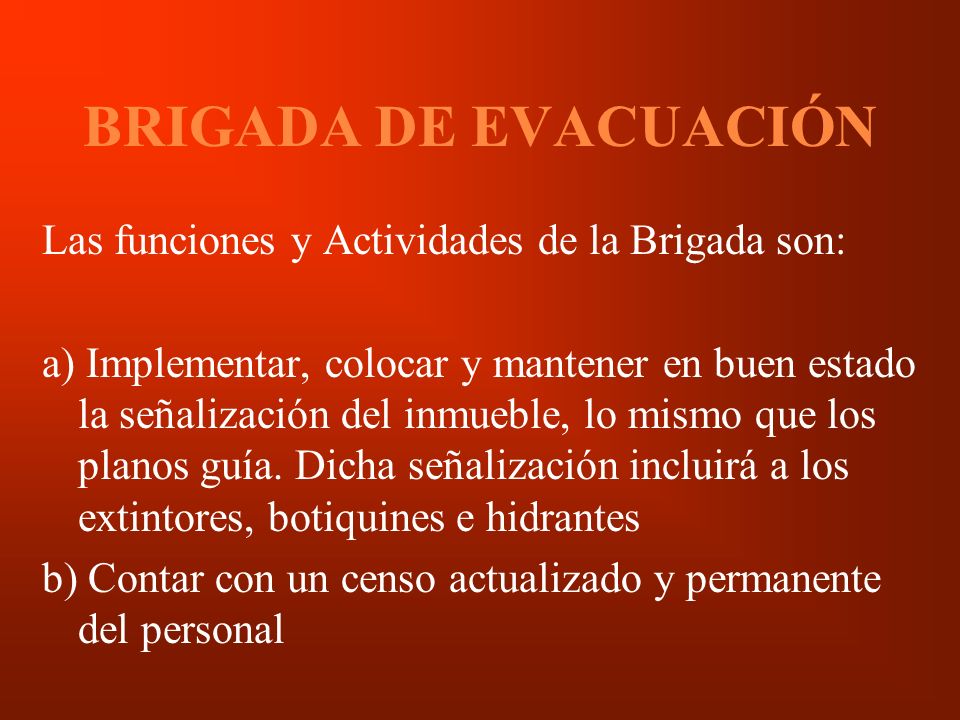 BRIGADA DE EVACUACIÓN

Las funciones y Actividades de la Brigada son:

a) Implementar, colocar y mantener en buen estado la señalización del inmueble, lo mismo que los planos guía. Dicha señalización incluirá a los extintores, botiquines e hidrantes

b) Contar con un censo actualizado y permanente del personal